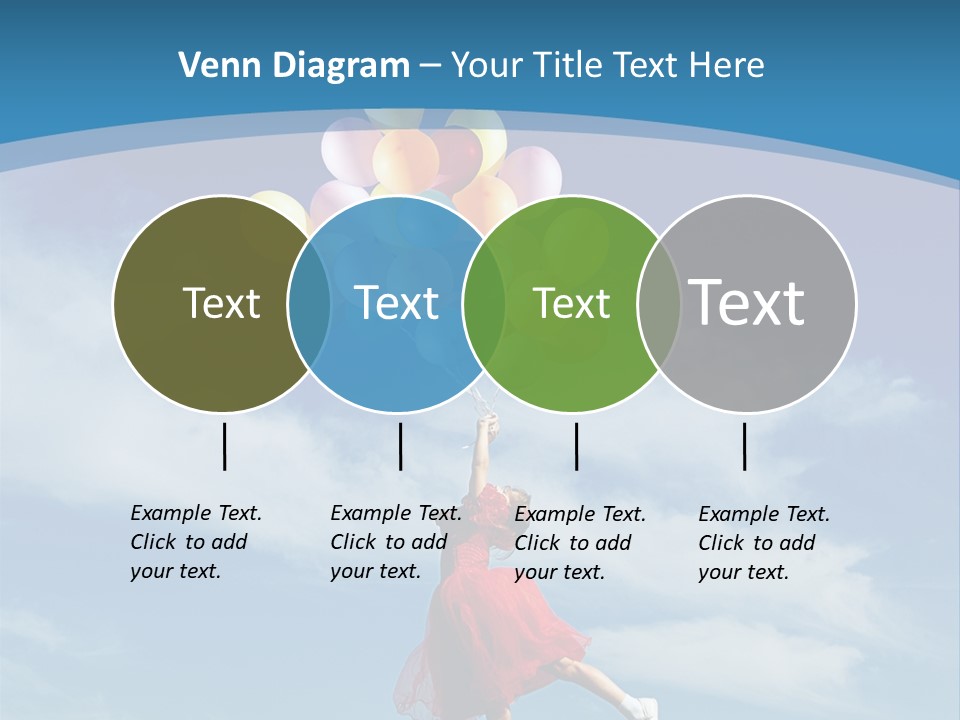 Venn Diagram – Your Title Text Here

Text

Text

Text

Text

Example Text. Click to add your text.

Example Text. Click to add your text.

Example Text. Click to add your text.

Example Text. Click to add your text.